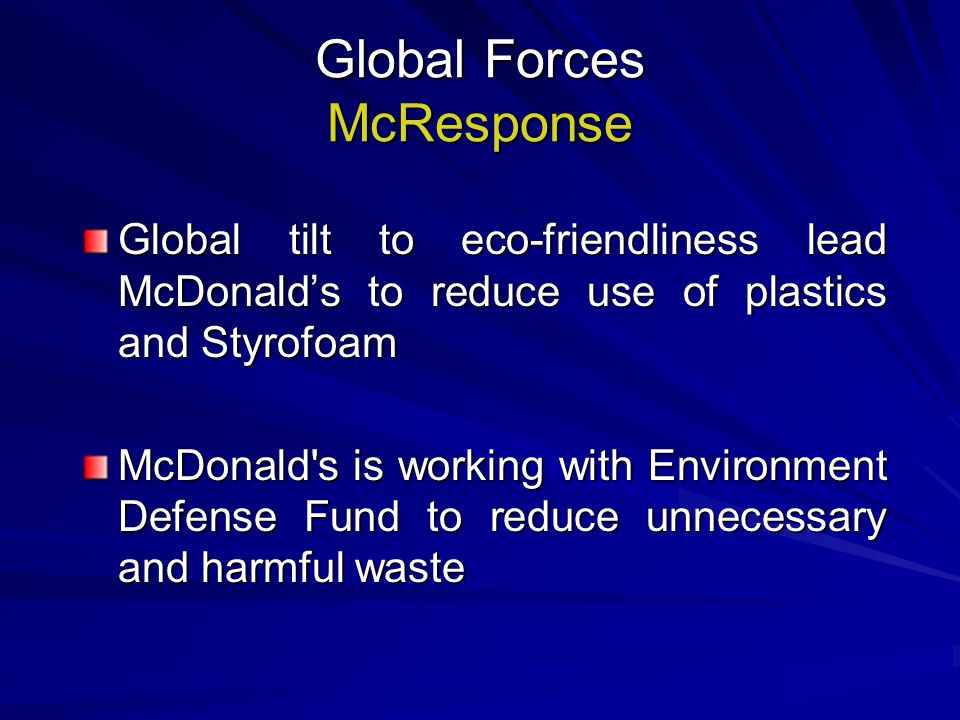 Global Forces
McResponse

Global tilt to eco-friendliness lead McDonald’s to reduce use of plastics and Styrofoam

McDonald's is working with Environment Defense Fund to reduce unnecessary and harmful waste